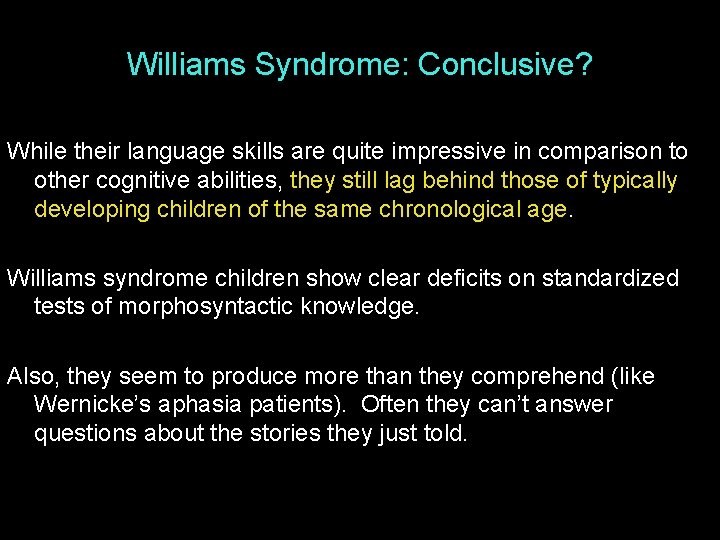 Williams Syndrome: Conclusive?

While their language skills are quite impressive in comparison to other cognitive abilities, they still lag behind those of typically developing children of the same chronological age.

Williams syndrome children show clear deficits on standardized tests of morphosyntactic knowledge.

Also, they seem to produce more than they comprehend (like Wernicke's aphasia patients). Often they can't answer questions about the stories they just told.